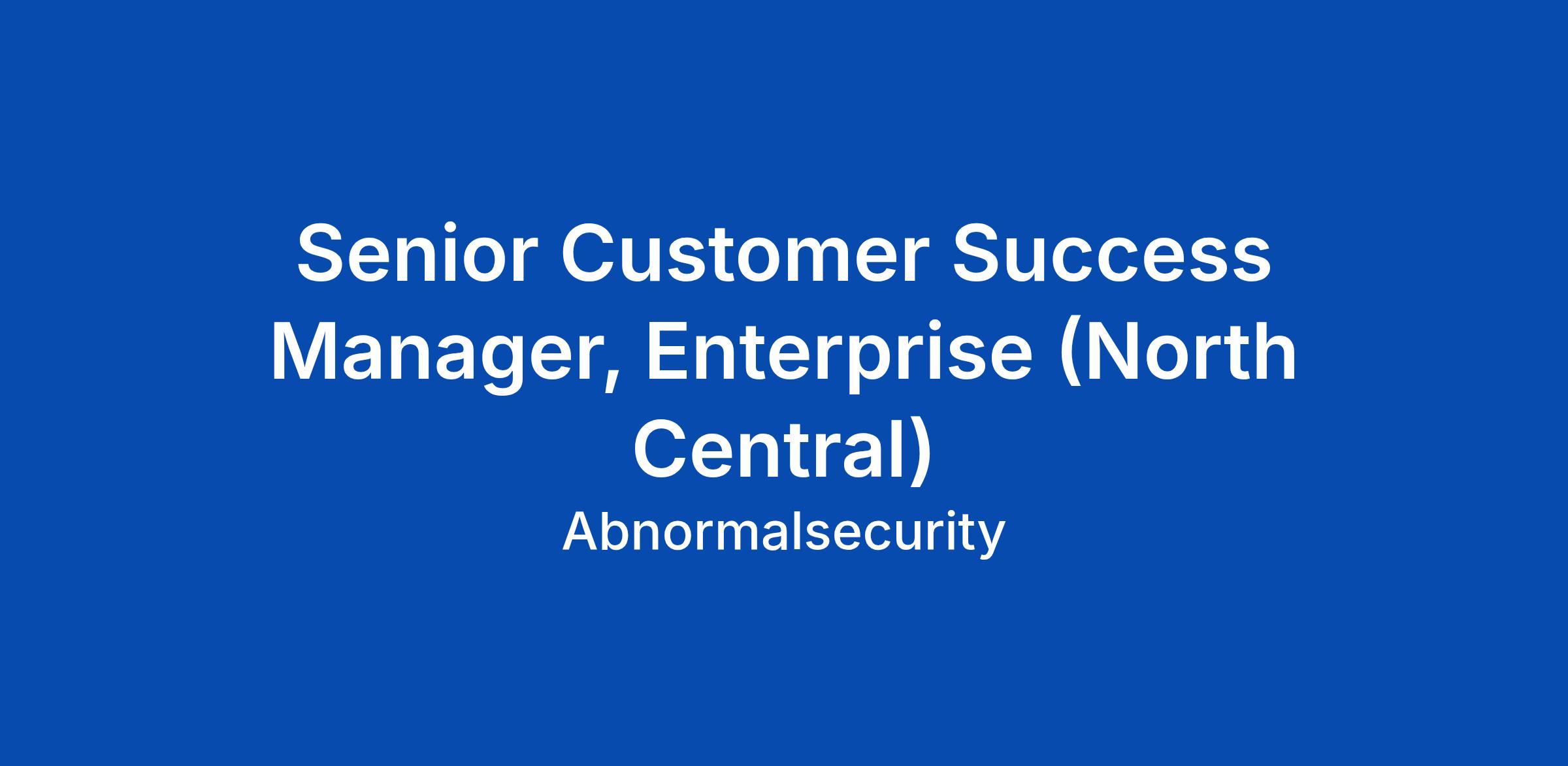 Senior Customer Success Manager, Enterprise (North Central)

Abnormalsecurity